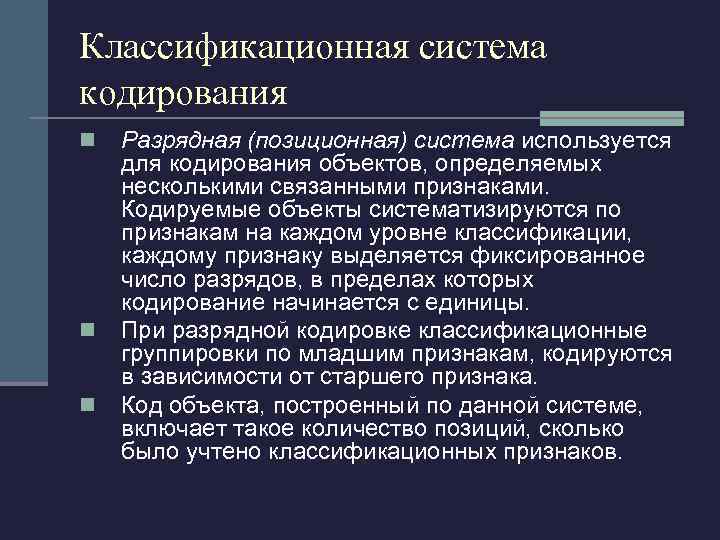 Классификационная система кодирования

Разрядная (позиционная) система используется для кодирования объектов, определяемых несколькими связанными признаками. Кодируемые объекты систематизируются по признакам на каждом уровне классификации, каждому признаку выделяется фиксированное число разрядов, в пределах которых кодирование начинается с единицы.

При разрядной кодировке классификационные группировки по младшим признакам, кодируются в зависимости от старшего признака.

Код объекта, построенный по данной системе, включает такое количество позиций, сколько было учтено классификационных признаков.